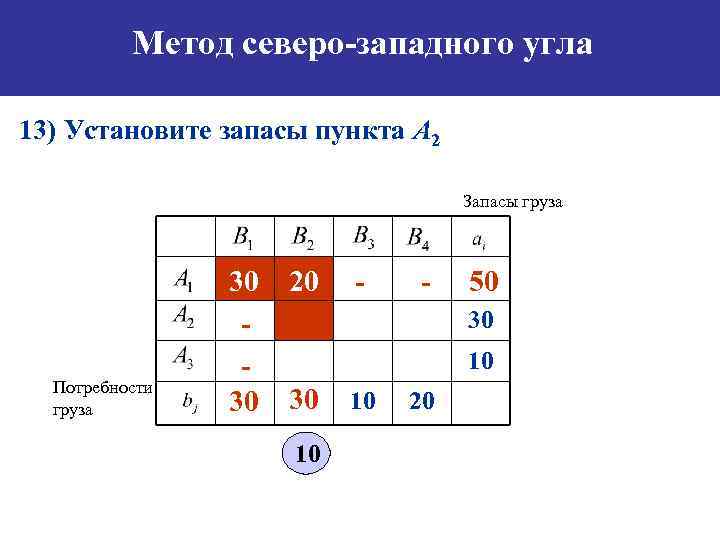 Метод северо-западного угла

13) Установите запасы пункта $A_2$

Запасы груза

|  | $B_1$ | $B_2$ | $B_3$ | $B_4$ | $a_i$ |
|---|---|---|---|---|---|
| $A_1$ | 30 | 20 | - | - | 50 |
| $A_2$ | - |  |  |  | 30 |
| $A_3$ | - |  |  |  | 10 |
| $b_j$ | 30 | 30 | 10 | 20 |  |

Потребности груза

10